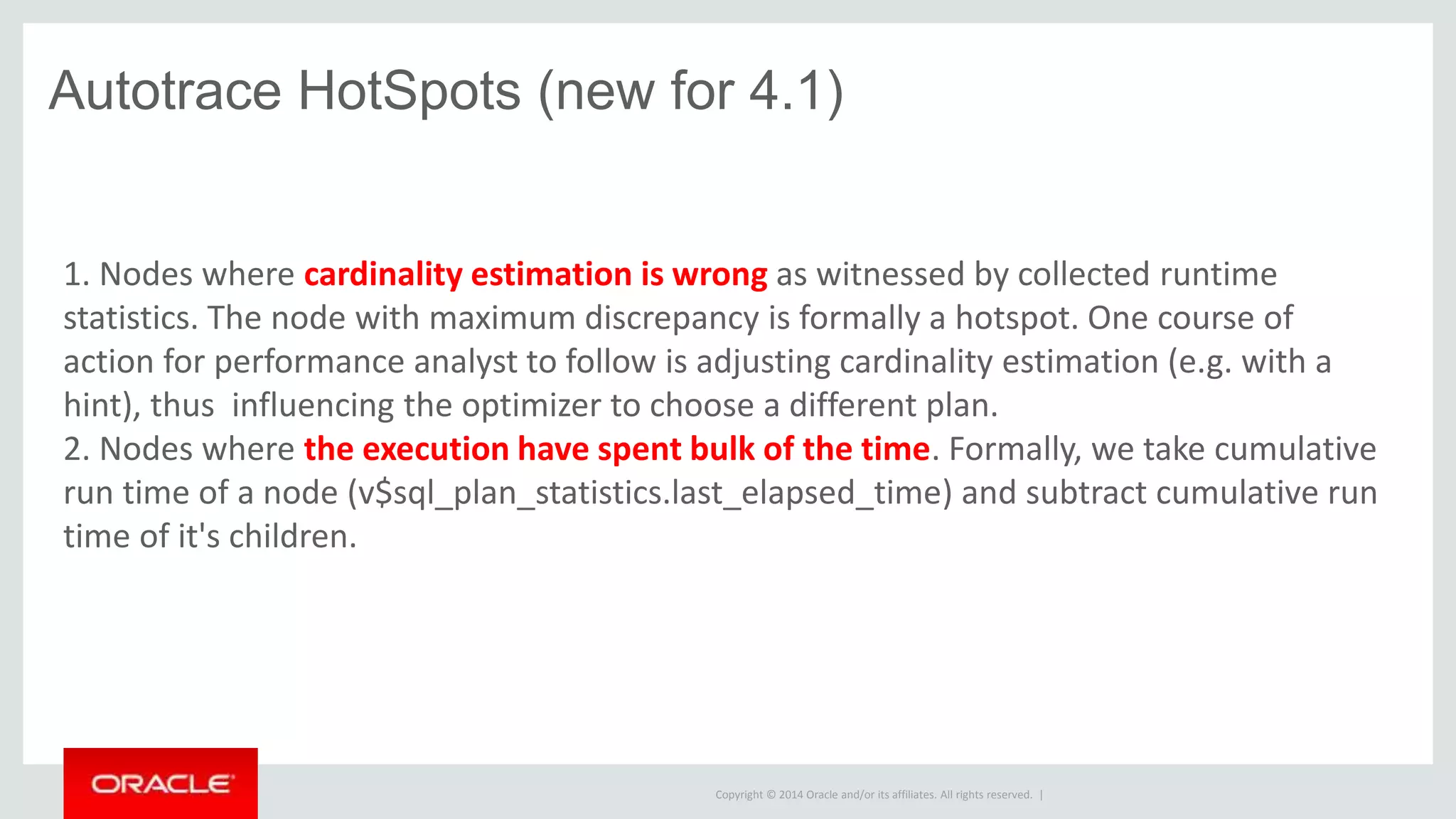 Autotrace HotSpots (new for 4.1)

1. Nodes where cardinality estimation is wrong as witnessed by collected runtime statistics. The node with maximum discrepancy is formally a hotspot. One course of action for performance analyst to follow is adjusting cardinality estimation (e.g. with a hint), thus influencing the optimizer to choose a different plan.
2. Nodes where the execution have spent bulk of the time. Formally, we take cumulative run time of a node (v$sql_plan_statistics.last_elapsed_time) and subtract cumulative run time of it's children.

ORACLE

Copyright © 2014 Oracle and/or its affiliates. All rights reserved. |